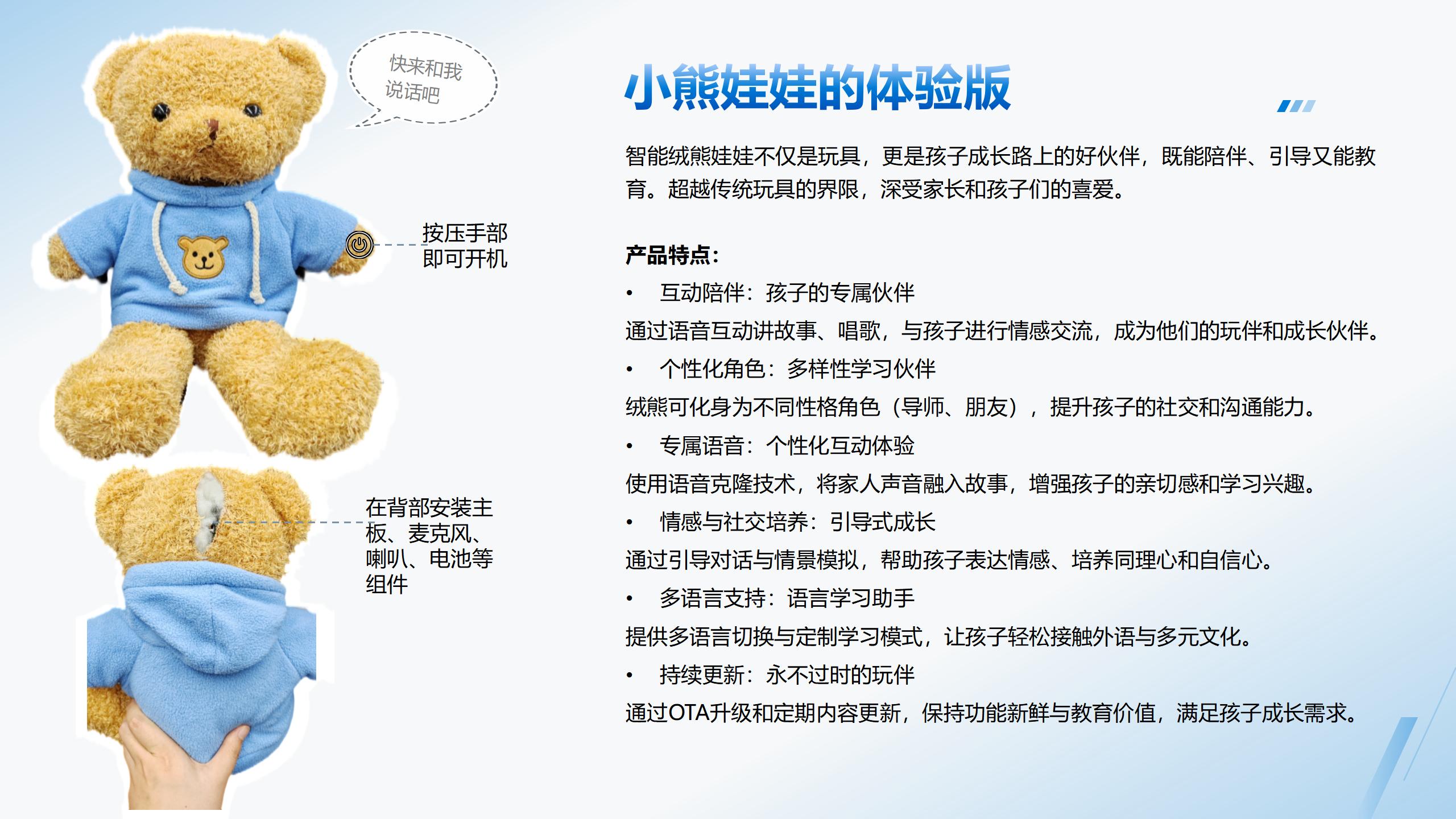 快来和我说话吧

按压手部即可开机

在背部安装主板、麦克风、喇叭、电池等组件

小熊娃娃的体验版

智能绒熊娃娃不仅是玩具，更是孩子成长路上的好伙伴，既能陪伴、引导又能教育。超越传统玩具的界限，深受家长和孩子们的喜爱。

产品特点：

• 互动陪伴：孩子的专属伙伴

通过语音互动讲故事、唱歌，与孩子进行情感交流，成为他们的玩伴和成长伙伴。

• 个性化角色：多样性学习伙伴

绒熊可化身为不同性格角色（导师、朋友），提升孩子的社交和沟通能力。

• 专属语音：个性化互动体验

使用语音克隆技术，将家人声音融入故事，增强孩子的亲切感和学习兴趣。

• 情感与社交培养：引导式成长

通过引导对话与情景模拟，帮助孩子表达情感、培养同理心和自信心。

• 多语言支持：语言学习助手

提供多语言切换与定制学习模式，让孩子轻松接触外语与多元文化。

• 持续更新：永不过时的玩伴

通过OTA升级和定期内容更新，保持功能新鲜与教育价值，满足孩子成长需求。